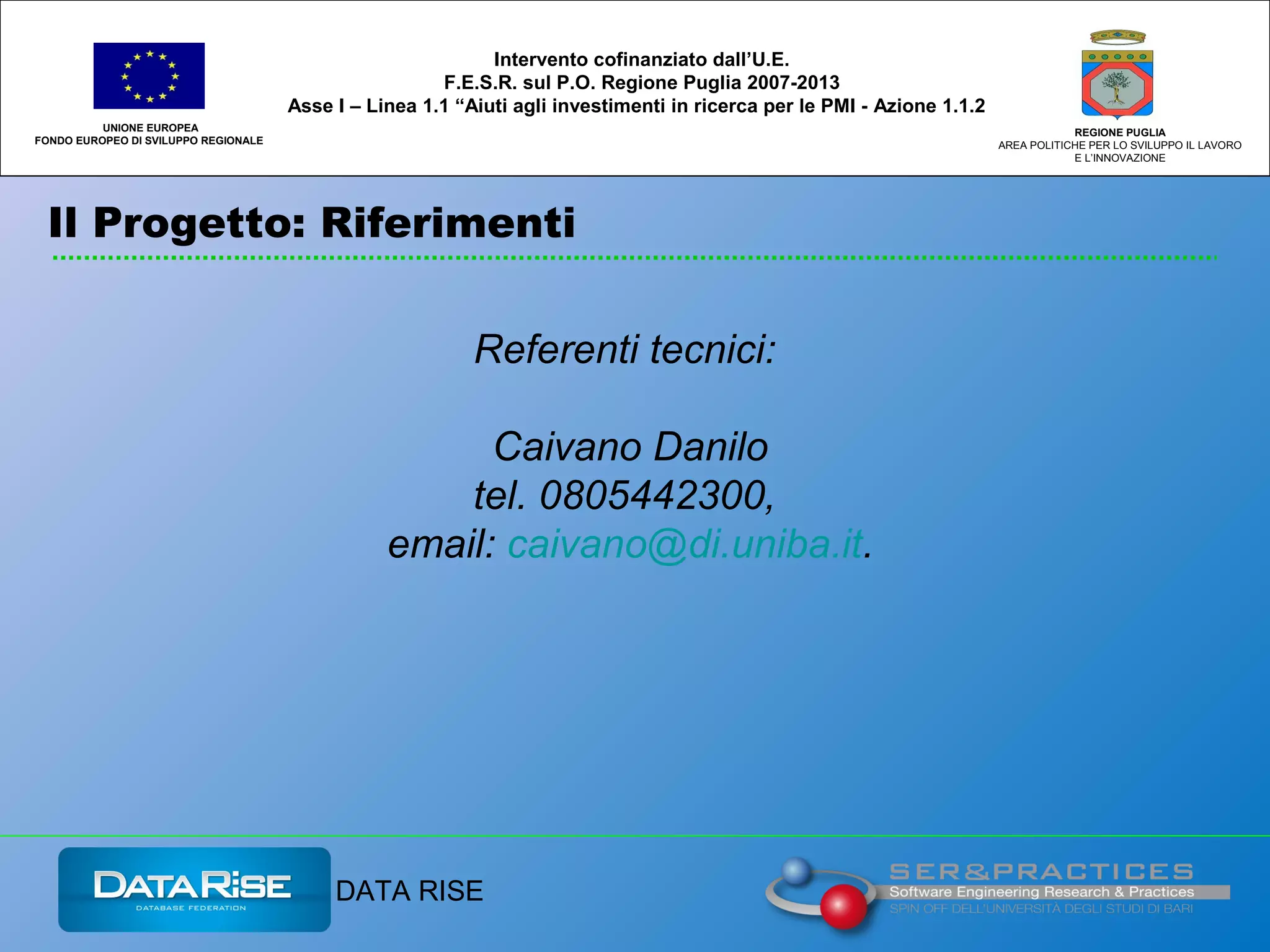 UNIONE EUROPEA
FONDO EUROPEO DI SVILUPPO REGIONALE

Intervento cofinanziato dall'U.E.
F.E.S.R. sul P.O. Regione Puglia 2007-2013
Asse I – Linea 1.1 "Aiuti agli investimenti in ricerca per le PMI - Azione 1.1.2

REGIONE PUGLIA
AREA POLITICHE PER LO SVILUPPO IL LAVORO
E L'INNOVAZIONE

Il Progetto: Riferimenti

Referenti tecnici:

Caivano Danilo
tel. 0805442300,
email: caivano@di.uniba.it.

DATARISE
DATABASE FEDERATION

DATA RISE

SER&PRACTICES
Software Engineering Research & Practices
SPIN OFF DELL'UNIVERSITÀ DEGLI STUDI DI BARI